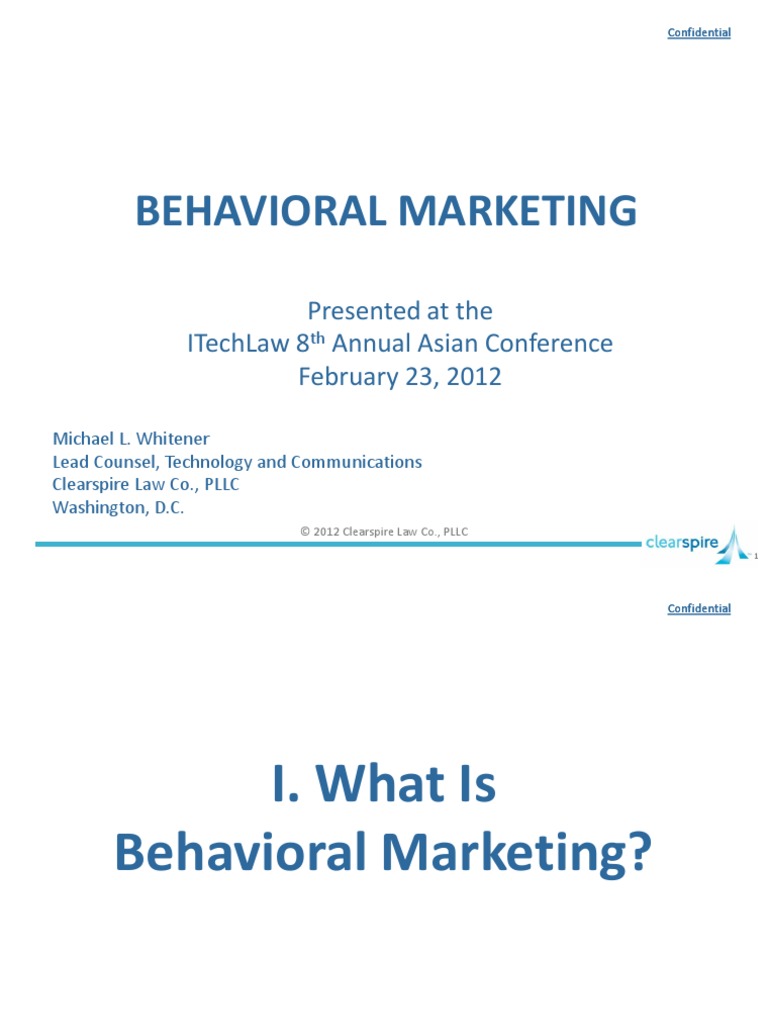 Confidential

BEHAVIORAL MARKETING

Presented at the
ITechLaw 8$^{th}$ Annual Asian Conference
February 23, 2012

Michael L. Whitener
Lead Counsel, Technology and Communications
Clearspire Law Co., PLLC
Washington, D.C.

© 2012 Clearspire Law Co., PLLC

clearspire

1

Confidential

I. What Is
Behavioral Marketing?